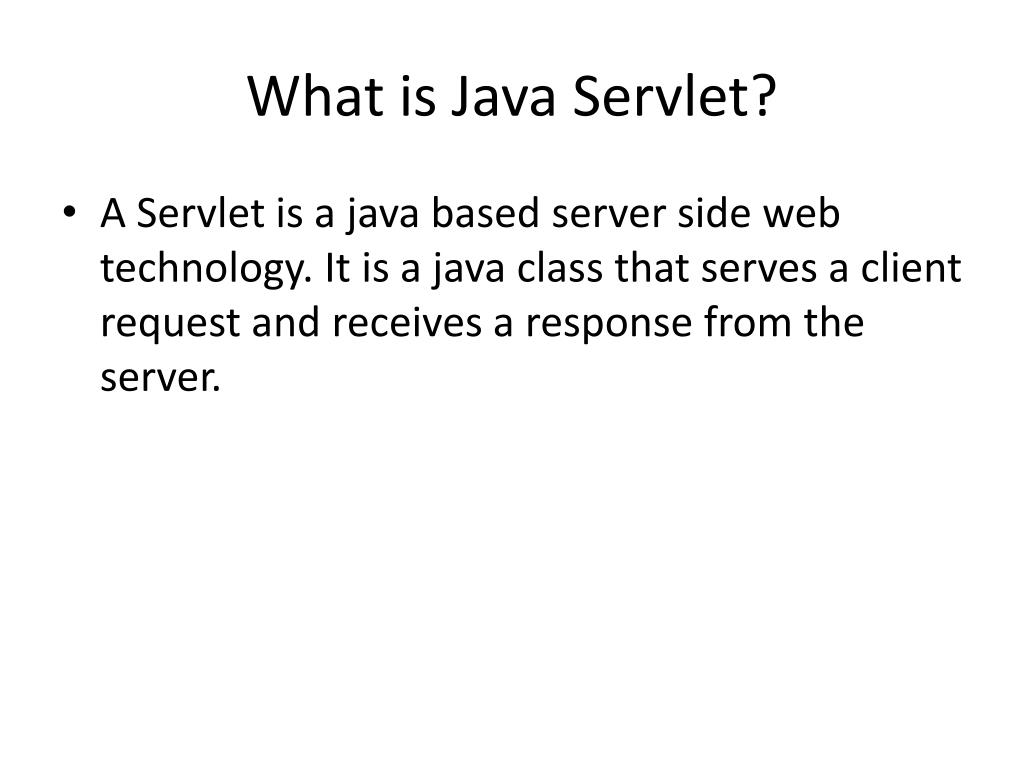 What is Java Servlet?

• A Servlet is a java based server side web technology. It is a java class that serves a client request and receives a response from the server.